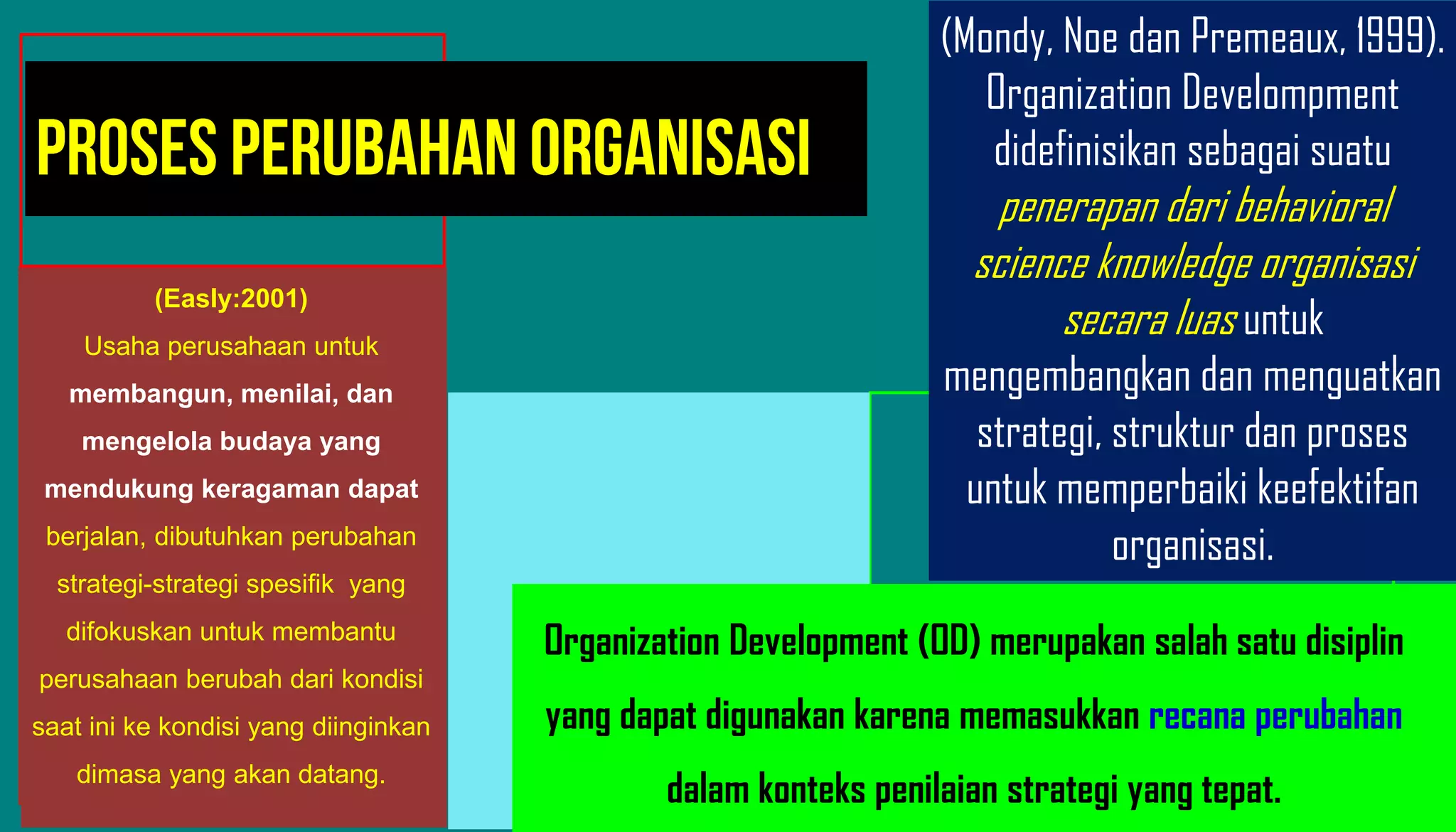 PROSES PERUBAHAN ORGANISASI

(Easly:2001)
Usaha perusahaan untuk membangun, menilai, dan mengelola budaya yang mendukung keragaman dapat berjalan, dibutuhkan perubahan strategi-strategi spesifik yang difokuskan untuk membantu perusahaan berubah dari kondisi saat ini ke kondisi yang diinginkan dimasa yang akan datang.

(Mondy, Noe dan Premeaux, 1999). Organization Develompment didefinisikan sebagai suatu penerapan dari behavioral science knowledge organisasi secara luas untuk mengembangkan dan menguatkan strategi, struktur dan proses untuk memperbaiki keefektifan organisasi.

Organization Development (OD) merupakan salah satu disiplin yang dapat digunakan karena memasukkan recana perubahan dalam konteks penilaian strategi yang tepat.